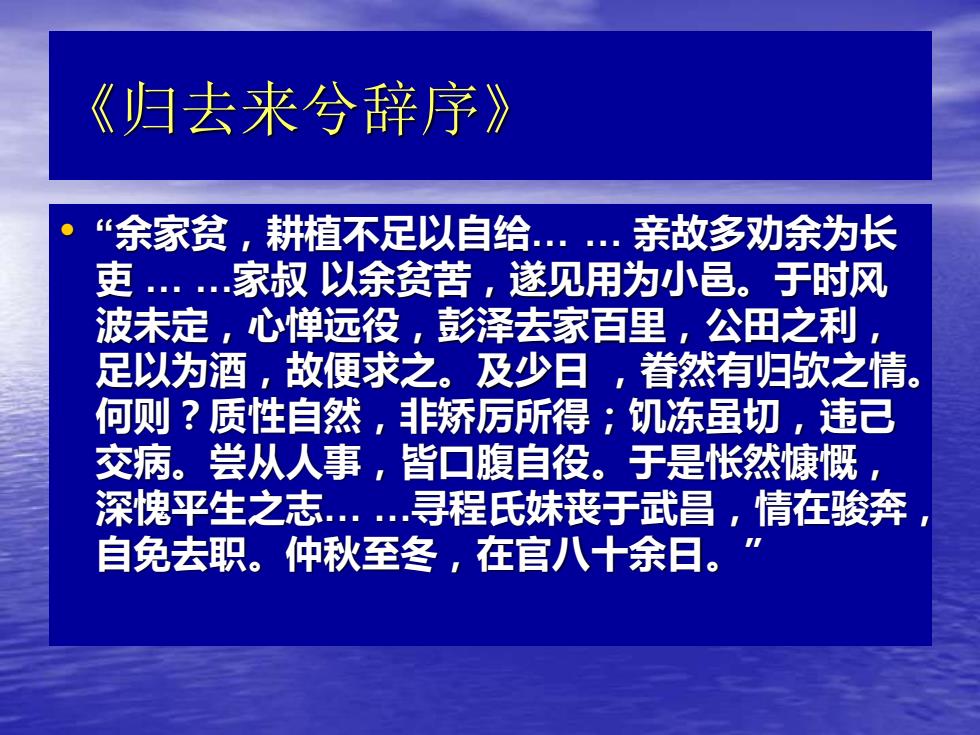 《归去来兮辞序》

• “余家贫，耕植不足以自给… … 亲故多劝余为长吏 … …家叔 以余贫苦，遂见用为小邑。于时风波未定，心惮远役，彭泽去家百里，公田之利，足以为酒，故便求之。及少日 ，眷然有归欤之情。何则？质性自然，非矫厉所得；饥冻虽切，违己交病。尝从人事，皆口腹自役。于是怅然慷慨，深愧平生之志… …寻程氏妹丧于武昌，情在骏奔，自免去职。仲秋至冬，在官八十余日。”